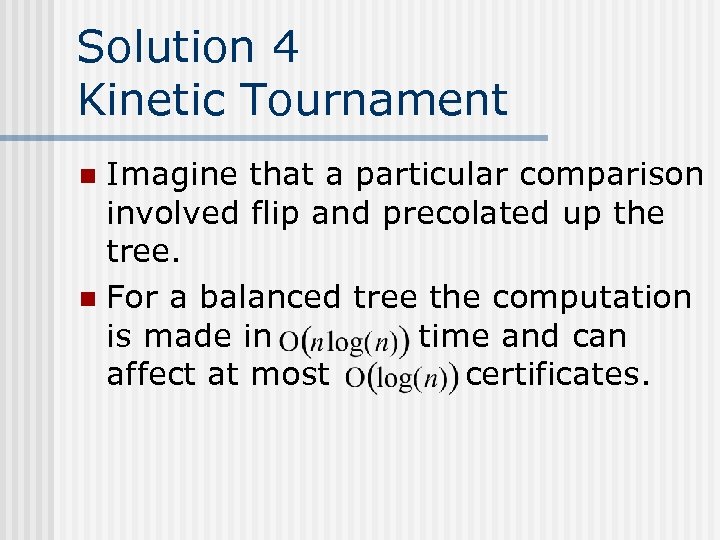 Solution 4
Kinetic Tournament

Imagine that a particular comparison involved flip and precolated up the tree.

For a balanced tree the computation is made in $O(n\log(n))$ time and can affect at most $O(\log(n))$ certificates.